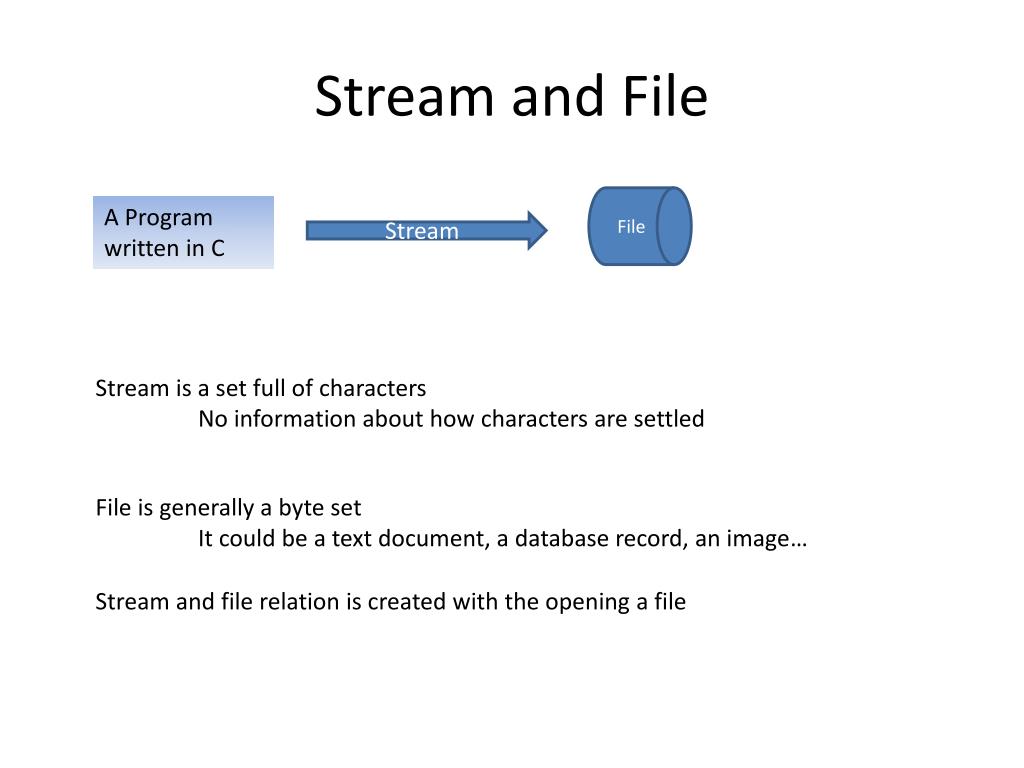 Stream and File

A Program written in C

Stream

File

Stream is a set full of characters
No information about how characters are settled

File is generally a byte set
It could be a text document, a database record, an image…

Stream and file relation is created with the opening a file